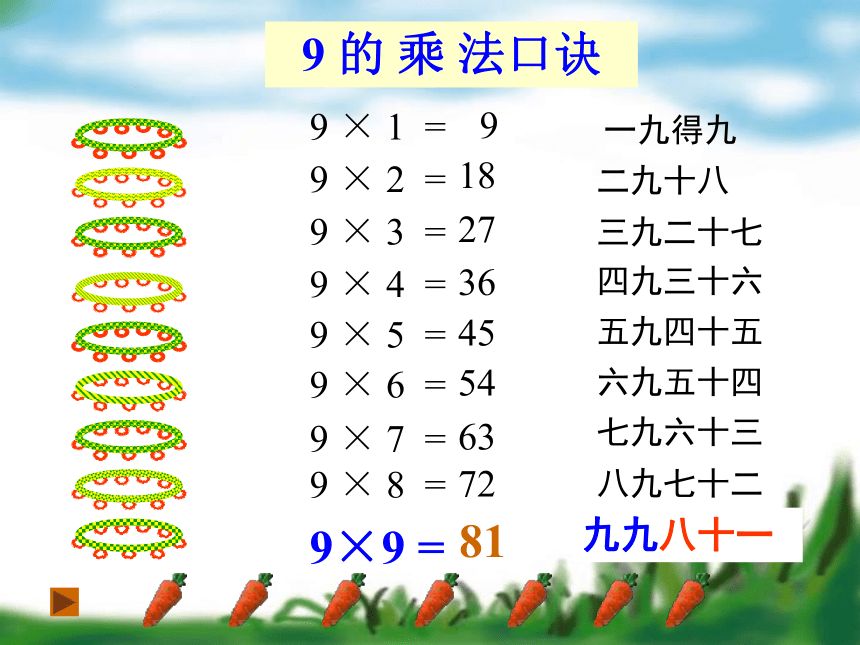 9 的 乘 法口诀

$9 \times 1 = 9$ 一九得九
$9 \times 2 = 18$ 二九十八
$9 \times 3 = 27$ 三九二十七
$9 \times 4 = 36$ 四九三十六
$9 \times 5 = 45$ 五九四十五
$9 \times 6 = 54$ 六九五十四
$9 \times 7 = 63$ 七九六十三
$9 \times 8 = 72$ 八九七十二
$9 \times 9 = 81$ 九九八十一